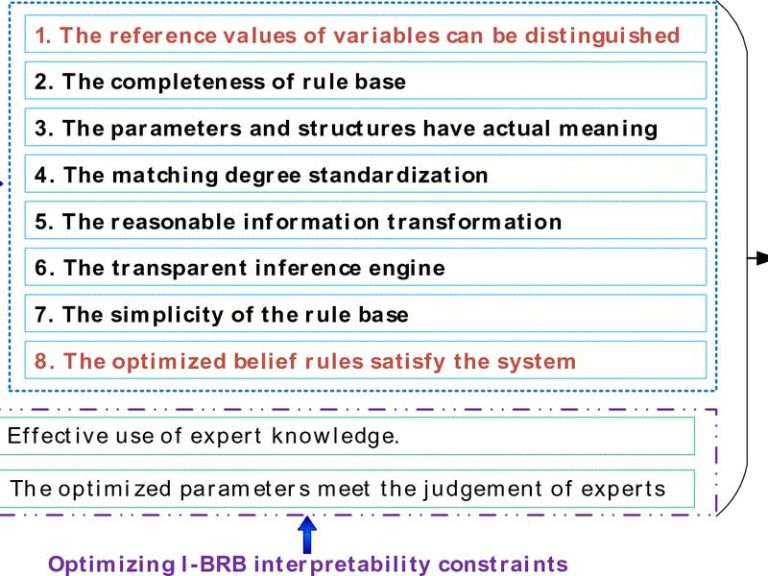 1. The reference values of variables can be distinguished

2. The completeness of rule base

3. The parameters and structures have actual meaning

4. The matching degree standardization

5. The reasonable information transformation

6. The transparent inference engine

7. The simplicity of the rule base

8. The optimized belief rules satisfy the system

Effective use of expert knowledge.

The optimized parameters meet the judgement of experts

Optimizing I-BRB interpretability constraints